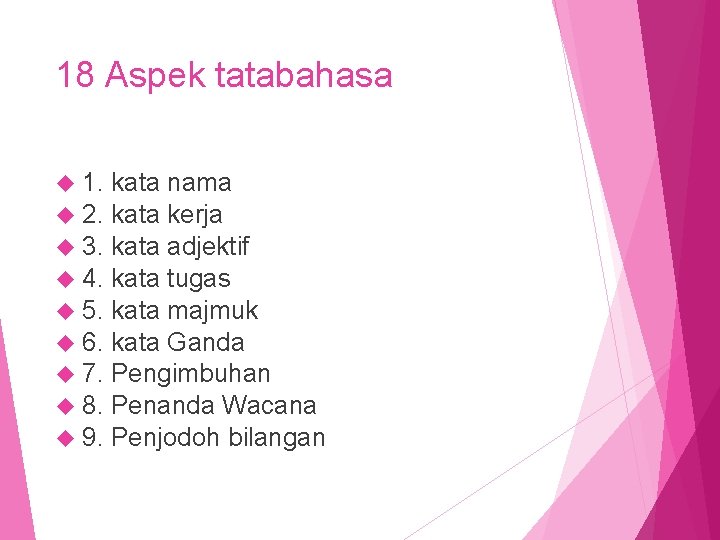 18 Aspek tatabahasa

1. kata nama
2. kata kerja
3. kata adjektif
4. kata tugas
5. kata majmuk
6. kata Ganda
7. Pengimbuhan
8. Penanda Wacana
9. Penjodoh bilangan